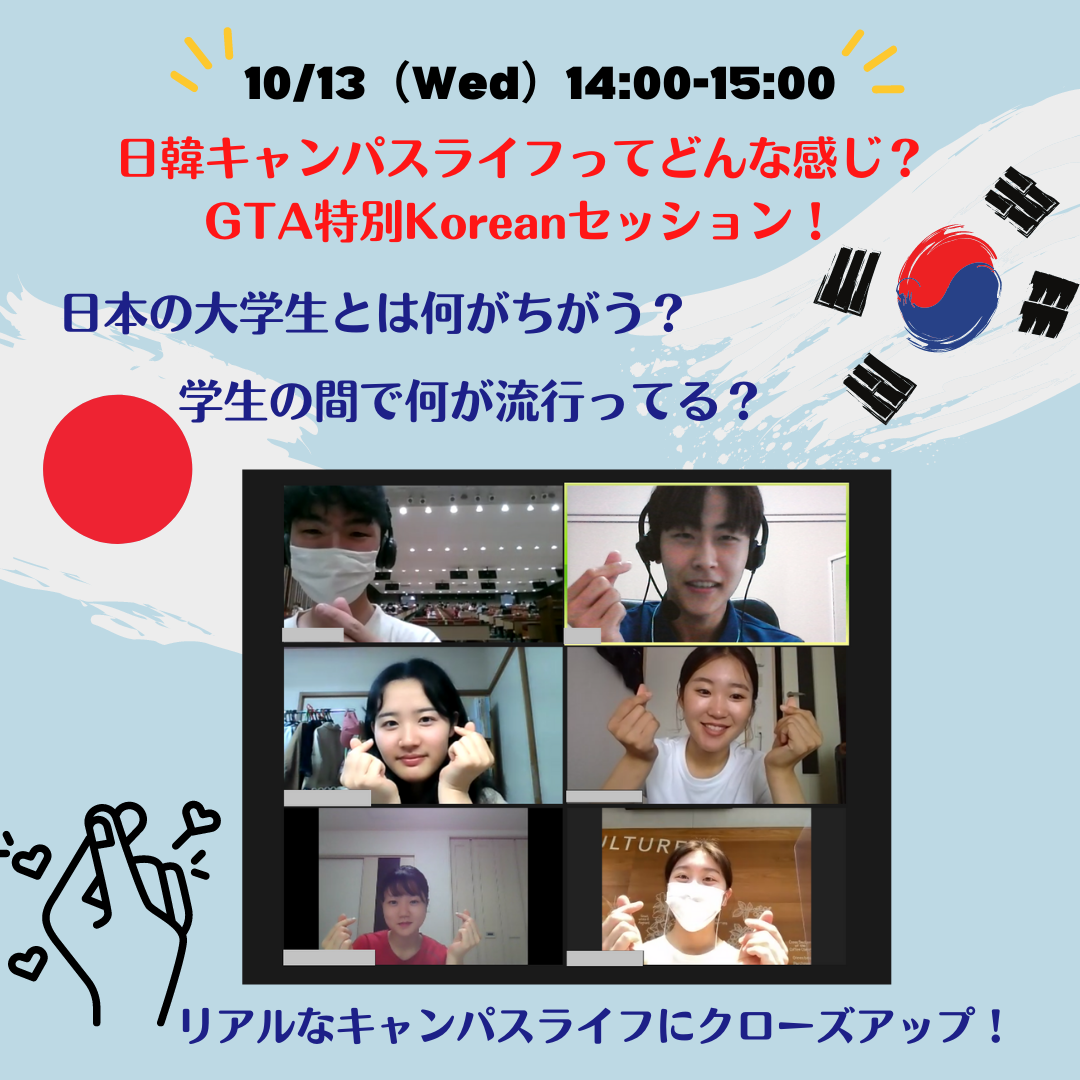 10/13（Wed）14:00-15:00

日韓キャンパスライフってどんな感じ？
GTA特別Koreanセッション！

日本の大学生とは何がちがう？

学生の間で何が流行ってる？

ULTURE

リアルなキャンパスライフにクローズアップ！